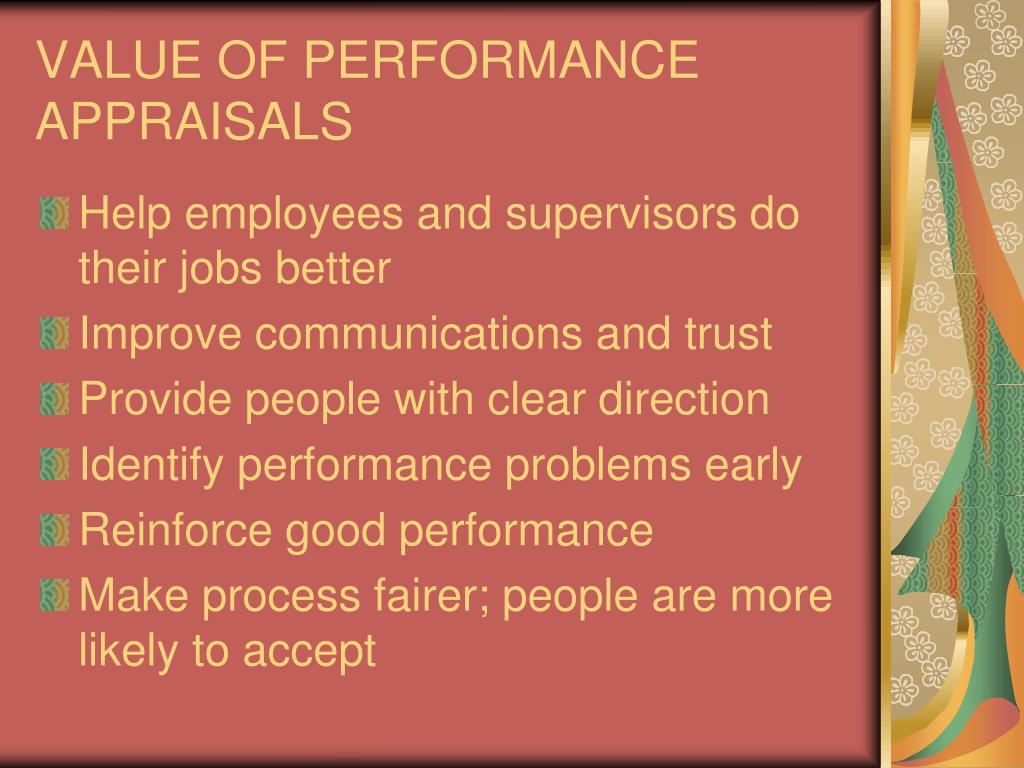 VALUE OF PERFORMANCE APPRAISALS

Help employees and supervisors do their jobs better

Improve communications and trust

Provide people with clear direction

Identify performance problems early

Reinforce good performance

Make process fairer; people are more likely to accept